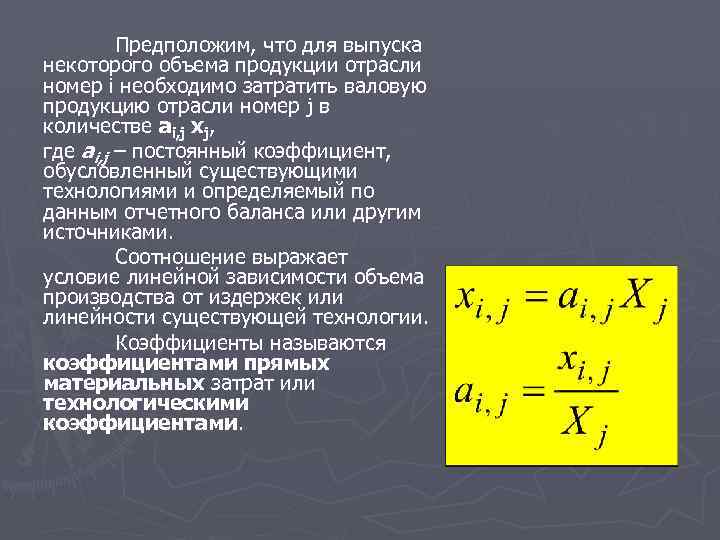 Предположим, что для выпуска некоторого объема продукции отрасли номер i необходимо затратить валовую продукцию отрасли номер j в количестве $a_{i,j}$ $x_j$, где $a_{i,j}$ – постоянный коэффициент, обусловленный существующими технологиями и определяемый по данным отчетного баланса или другим источниками.

Соотношение выражает условие линейной зависимости объема производства от издержек или линейности существующей технологии.

Коэффициенты называются коэффициентами прямых материальных затрат или технологическими коэффициентами.

$x_{i,j} = a_{i,j} X_j$

$a_{i,j} = \frac{x_{i,j}}{X_j}$